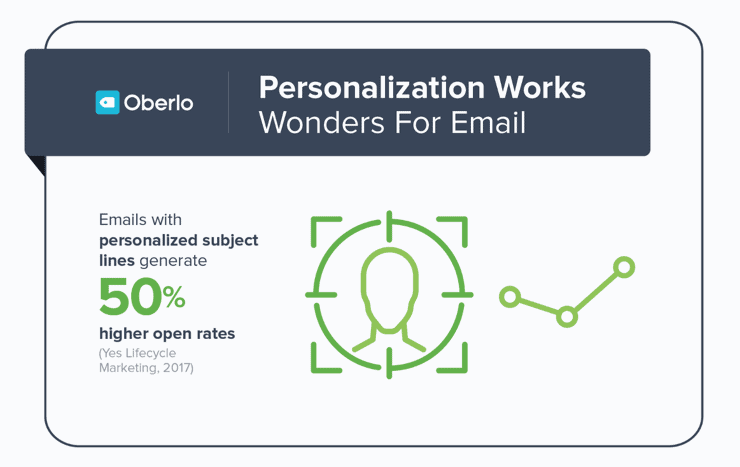 Oberlo

Personalization Works Wonders For Email

Emails with personalized subject lines generate 50% higher open rates

(Yes Lifecycle Marketing, 2017)